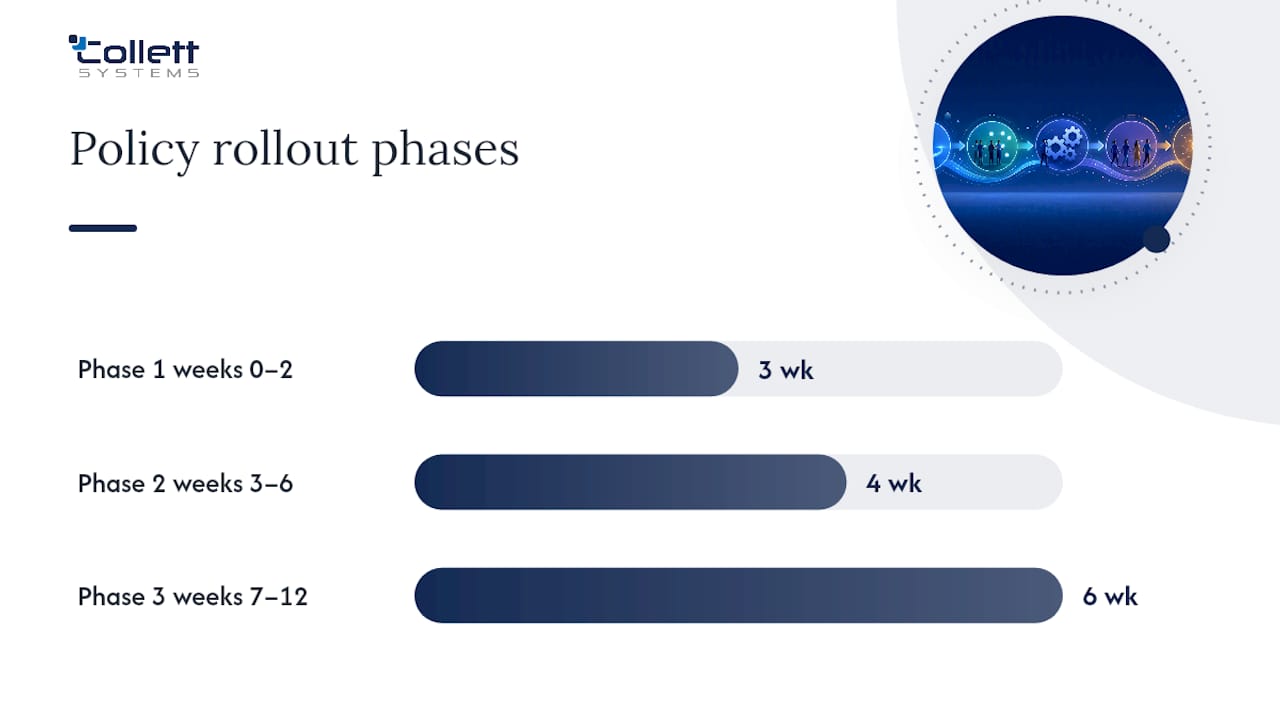 Collett
SYSTEMS

Policy rollout phases

Phase 1 weeks 0–2
3 wk

Phase 2 weeks 3–6
4 wk

Phase 3 weeks 7–12
6 wk